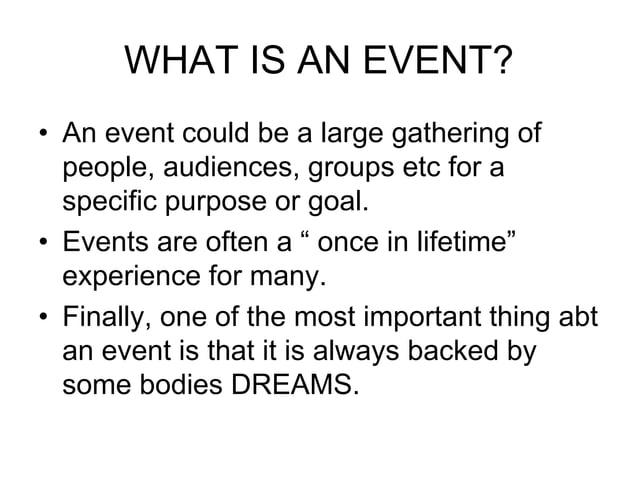 WHAT IS AN EVENT?

• An event could be a large gathering of people, audiences, groups etc for a specific purpose or goal.
• Events are often a “ once in lifetime” experience for many.
• Finally, one of the most important thing abt an event is that it is always backed by some bodies DREAMS.